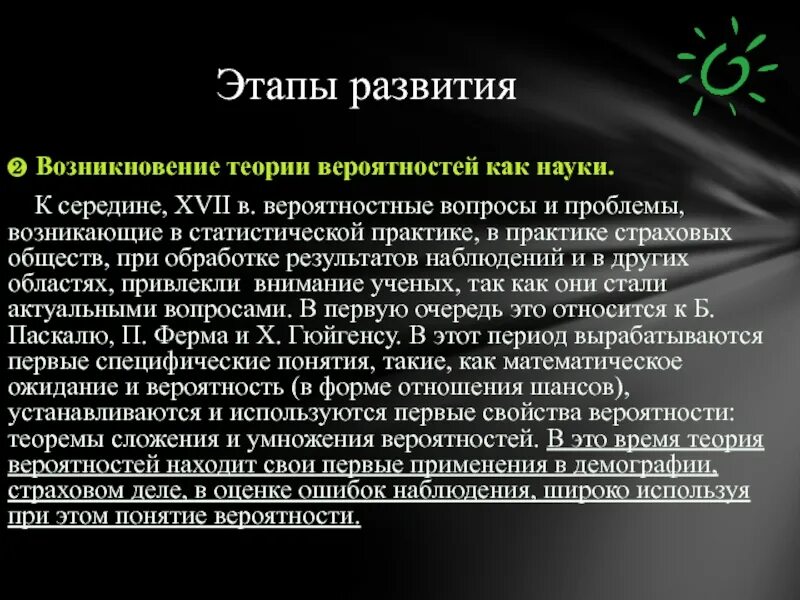 Этапы развития

❷ Возникновение теории вероятностей как науки.

К середине, XVII в. вероятностные вопросы и проблемы, возникающие в статистической практике, в практике страховых обществ, при обработке результатов наблюдений и в других областях, привлекли внимание ученых, так как они стали актуальными вопросами. В первую очередь это относится к Б. Паскалю, П. Ферма и Х. Гюйгенсу. В этот период вырабатываются первые специфические понятия, такие, как математическое ожидание и вероятность (в форме отношения шансов), устанавливаются и используются первые свойства вероятности: теоремы сложения и умножения вероятностей. В это время теория вероятностей находит свои первые применения в демографии, страховом деле, в оценке ошибок наблюдения, широко используя при этом понятие вероятности.